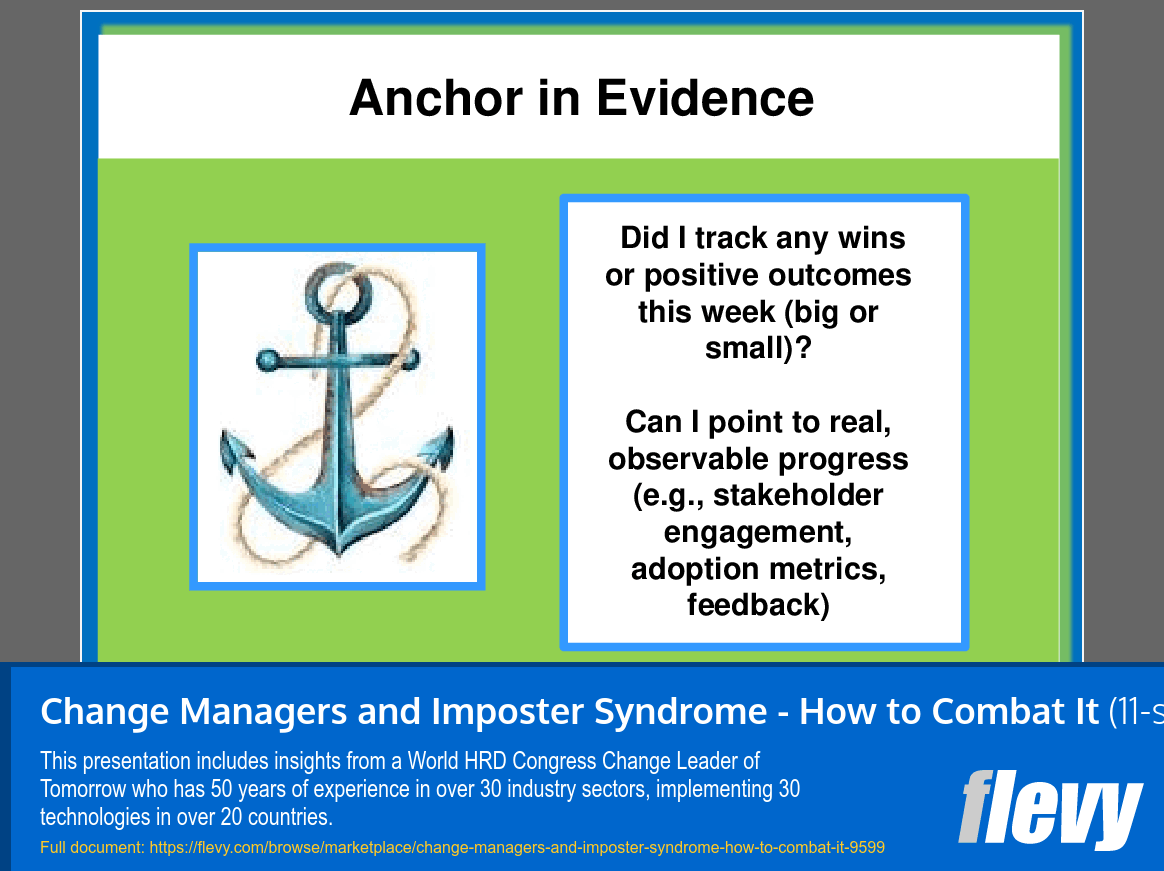 Anchor in Evidence

Did I track any wins or positive outcomes this week (big or small)?

Can I point to real, observable progress (e.g., stakeholder engagement, adoption metrics, feedback)

Change Managers and Imposter Syndrome - How to Combat It (11-s

This presentation includes insights from a World HRD Congress Change Leader of Tomorrow who has 50 years of experience in over 30 industry sectors, implementing 30 technologies in over 20 countries.

Full document: https://flevy.com/browse/marketplace/change-managers-and-imposter-syndrome-how-to-combat-it-9599

flevy